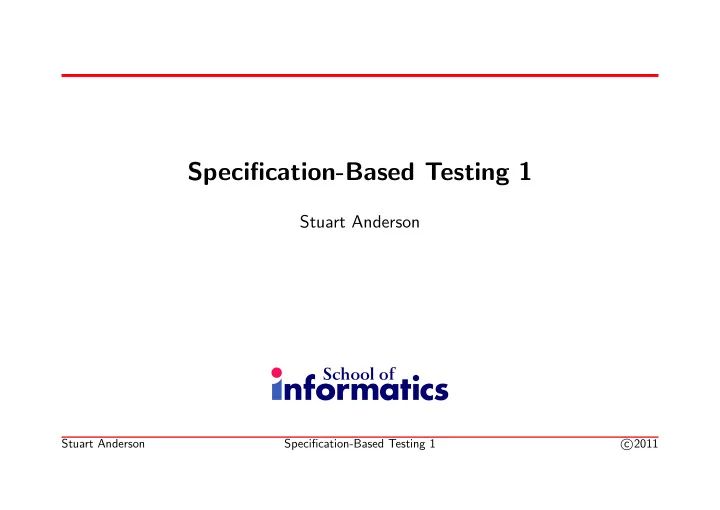 Specification-Based Testing 1

Stuart Anderson

School of informatics

Stuart Anderson Specification-Based Testing 1 ©2011